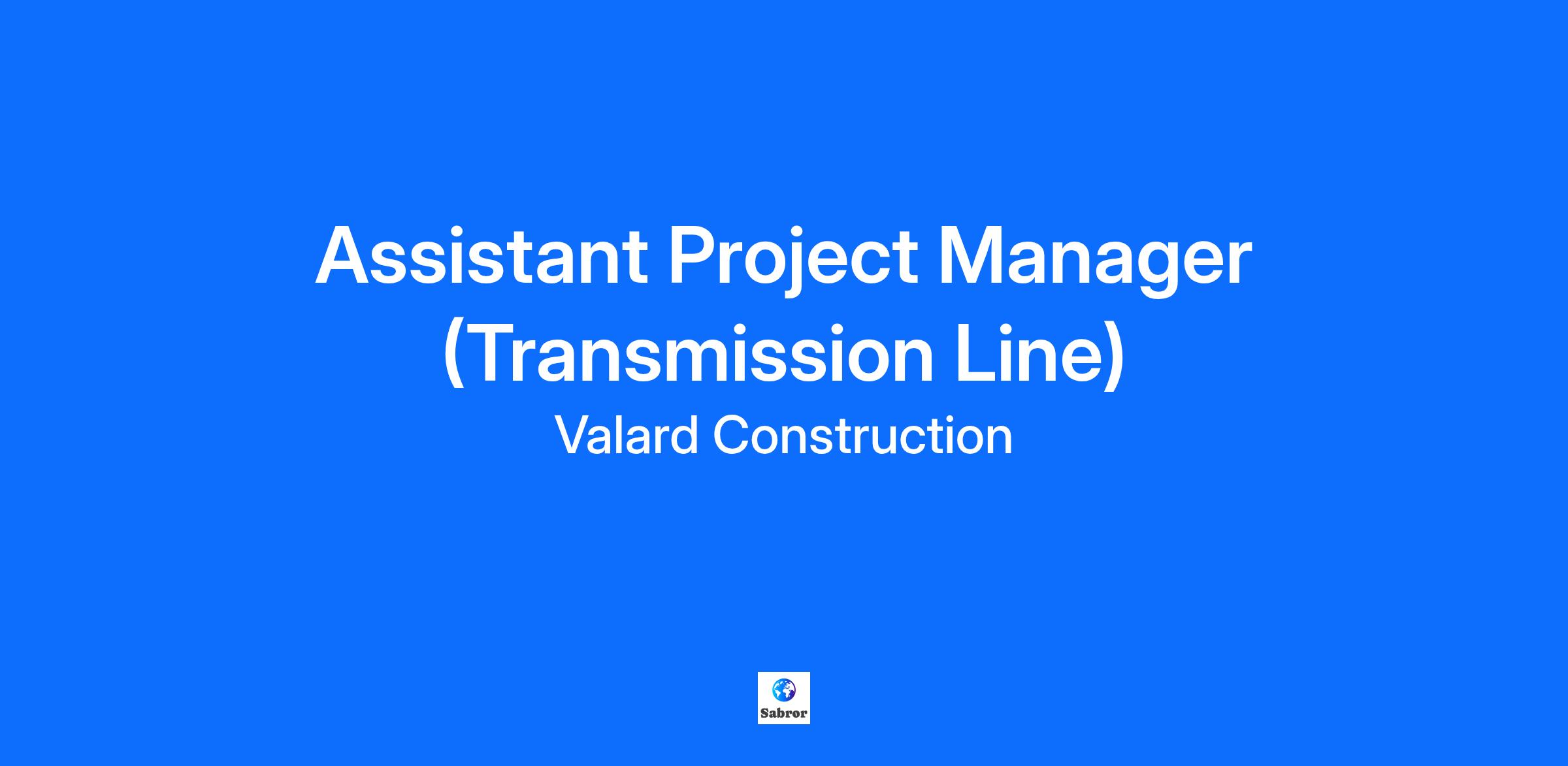 Assistant Project Manager (Transmission Line)

Valard Construction

Sabror